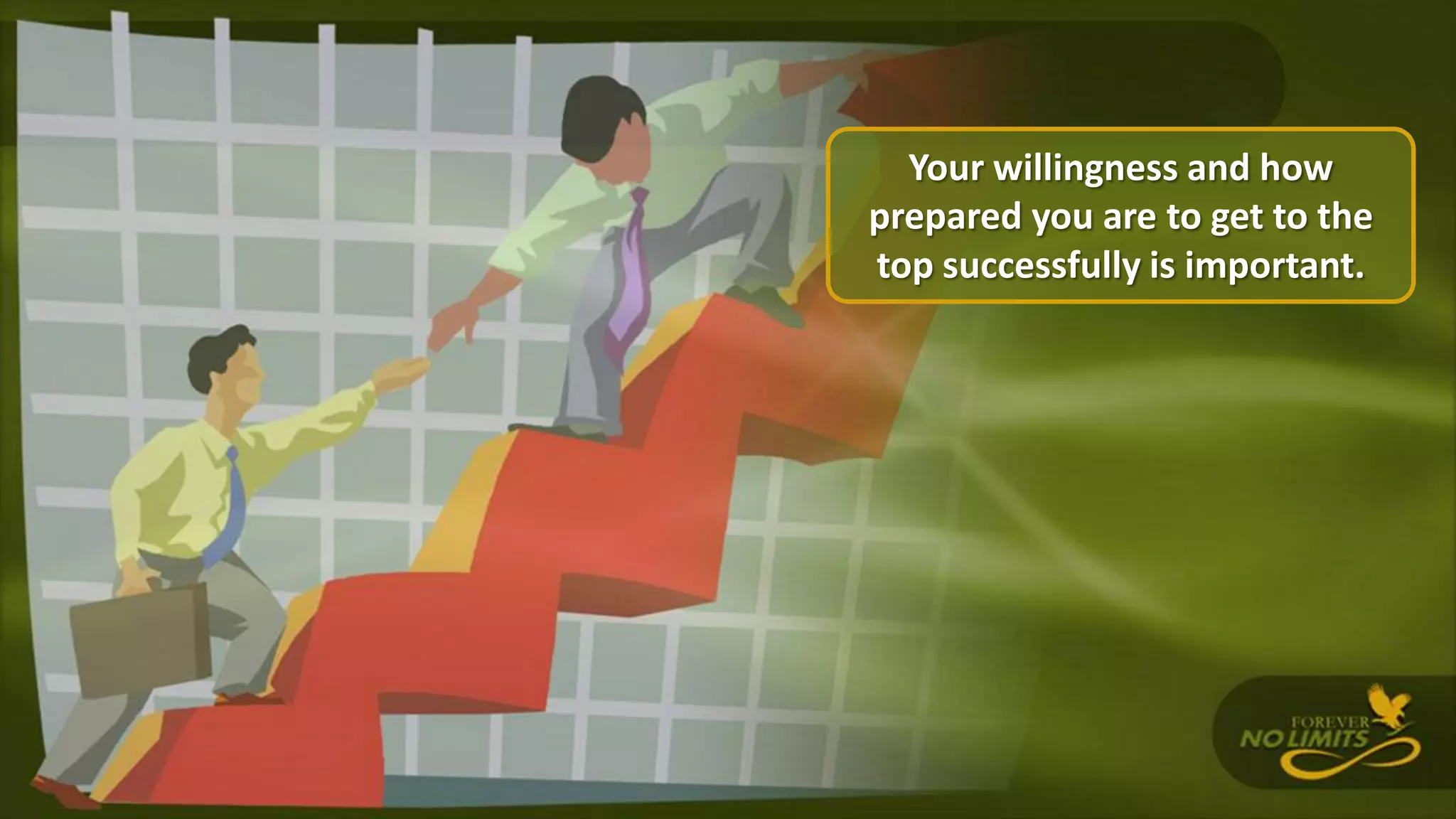 Your willingness and how prepared you are to get to the top successfully is important.

FOREVER
NO LIMITS